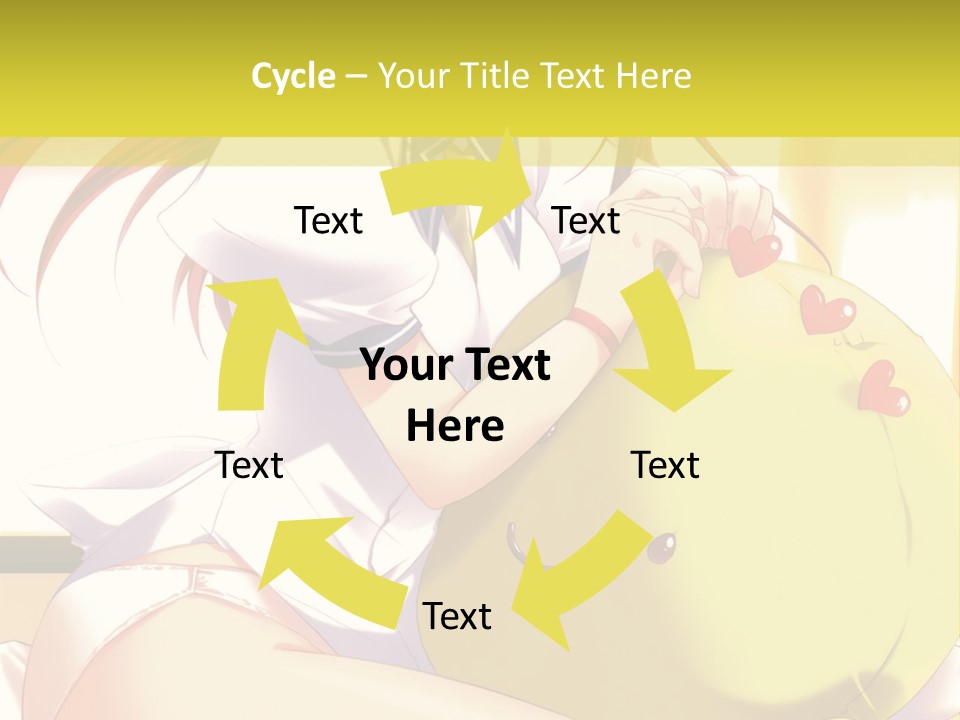 Cycle – Your Title Text Here

Text

Text

Your Text Here

Text

Text

Text